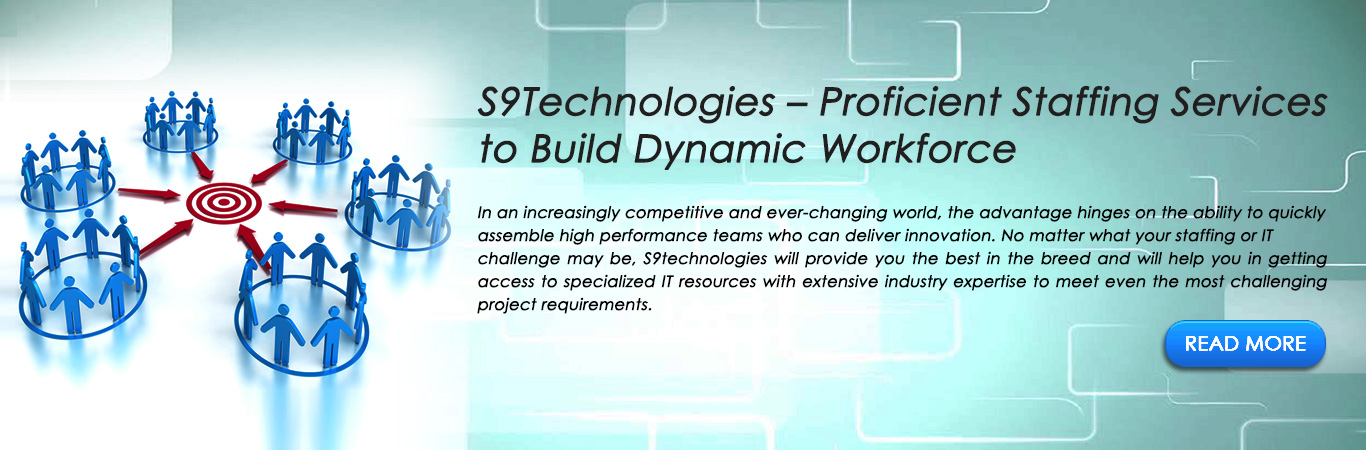 S9Technologies – Proficient Staffing Services to Build Dynamic Workforce

In an increasingly competitive and ever-changing world, the advantage hinges on the ability to quickly assemble high performance teams who can deliver innovation. No matter what your staffing or IT challenge may be, S9technologies will provide you the best in the breed and will help you in getting access to specialized IT resources with extensive industry expertise to meet even the most challenging project requirements.

READ MORE